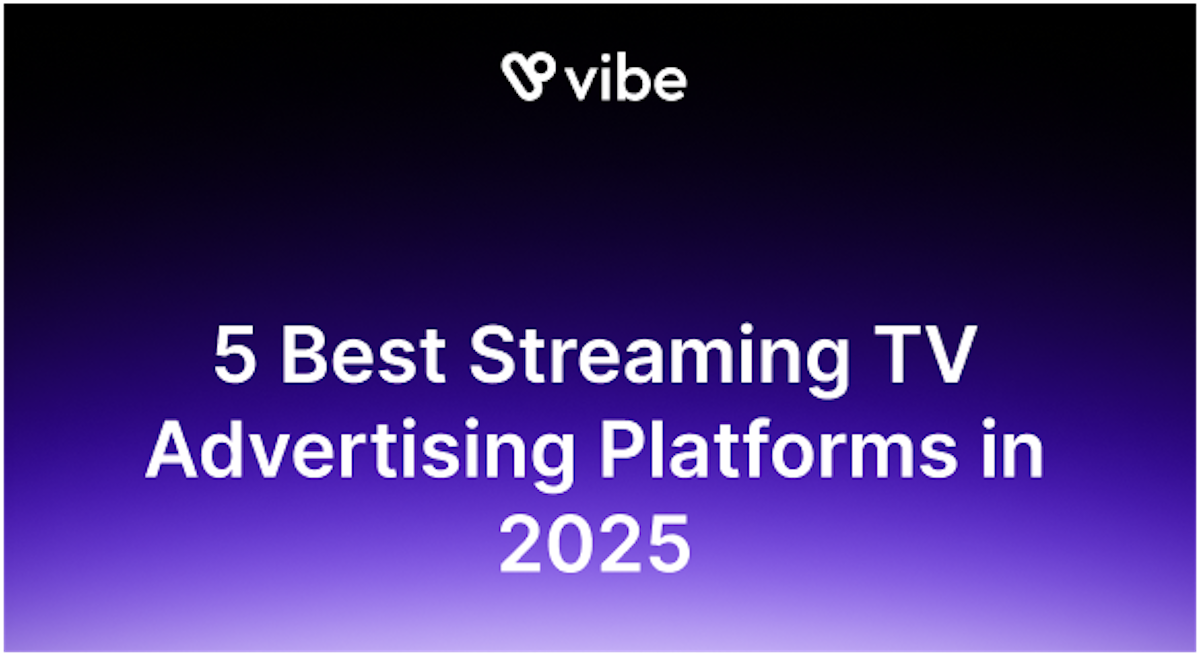 vibe

5 Best Streaming TV Advertising Platforms in 2025